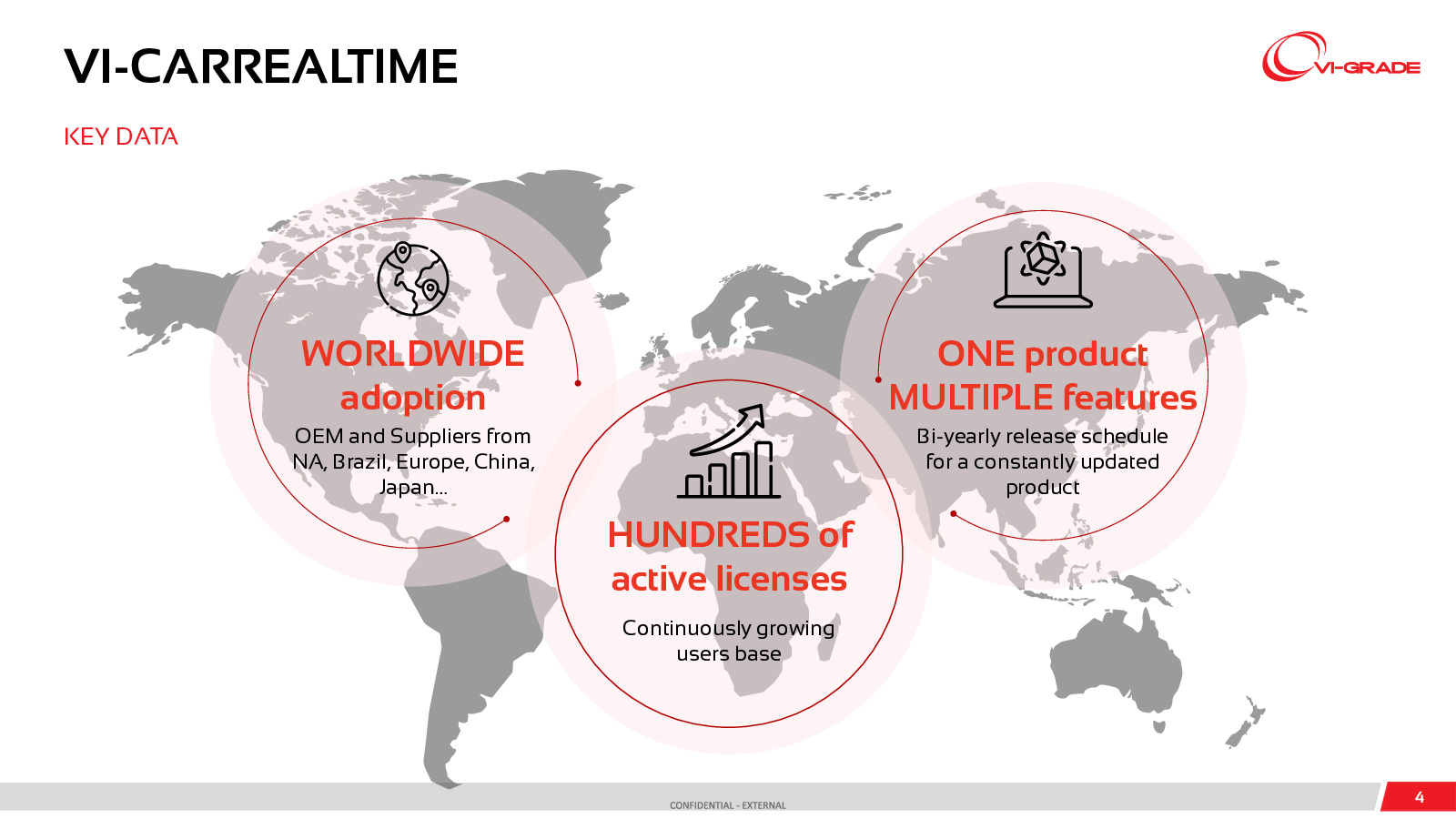 VI-CARREALTIME

VI-GRADE

KEY DATA

WORLDWIDE adoption

OEM and Suppliers from NA, Brazil, Europe, China, Japan...

HUNDREDS of active licenses

Continuously growing users base

ONE product MULTIPLE features

Bi-yearly release schedule for a constantly updated product

CONFIDENTIAL - EXTERNAL

4